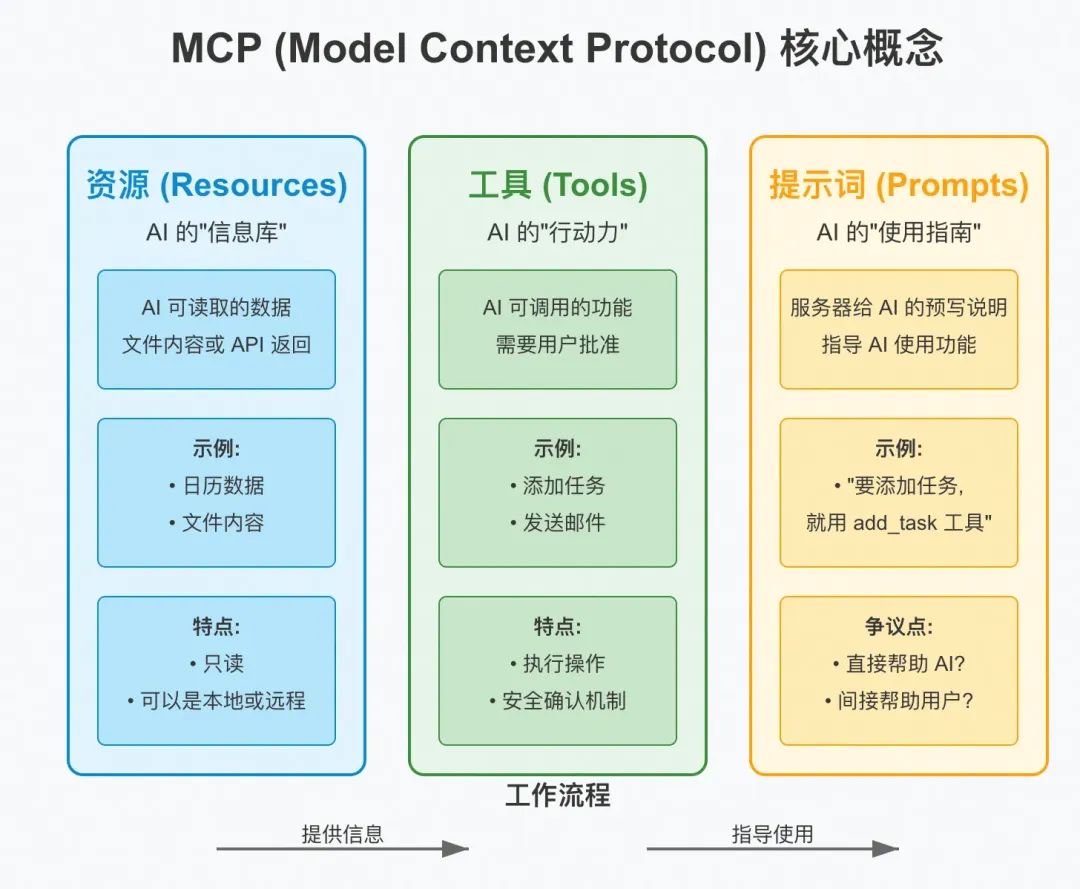 MCP (Model Context Protocol) 核心概念

资源 (Resources)
AI 的"信息库"

AI 可读取的数据
文件内容或 API 返回

示例:
• 日历数据
• 文件内容

特点:
• 只读
• 可以是本地或远程

工具 (Tools)
AI 的"行动力"

AI 可调用的功能
需要用户批准

示例:
• 添加任务
• 发送邮件

特点:
• 执行操作
• 安全确认机制

提示词 (Prompts)
AI 的"使用指南"

服务器给 AI 的预写说明
指导 AI 使用功能

示例:
• "要添加任务,
就用 add_task 工具"

争议点:
• 直接帮助 AI?
• 间接帮助用户?

工作流程

提供信息

指导使用